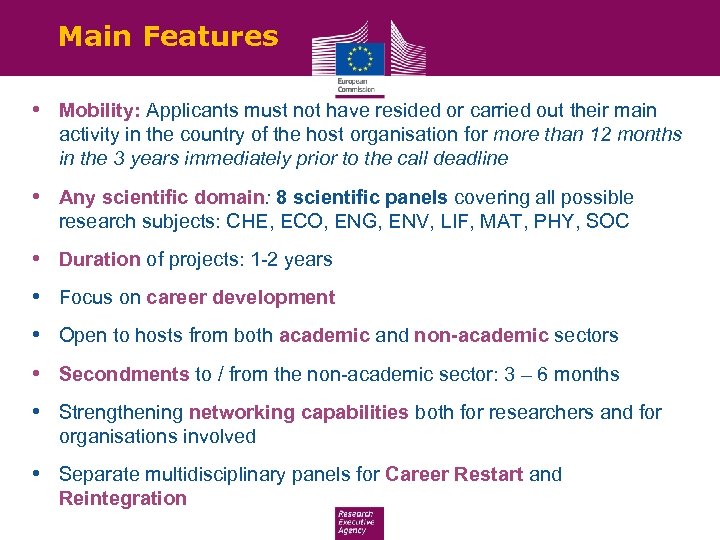 Main Features

European Commission

• Mobility: Applicants must not have resided or carried out their main activity in the country of the host organisation for more than 12 months in the 3 years immediately prior to the call deadline

• Any scientific domain: 8 scientific panels covering all possible research subjects: CHE, ECO, ENG, ENV, LIF, MAT, PHY, SOC

• Duration of projects: 1-2 years

• Focus on career development

• Open to hosts from both academic and non-academic sectors

• Secondments to / from the non-academic sector: 3 – 6 months

• Strengthening networking capabilities both for researchers and for organisations involved

• Separate multidisciplinary panels for Career Restart and Reintegration

Research Executive Agency